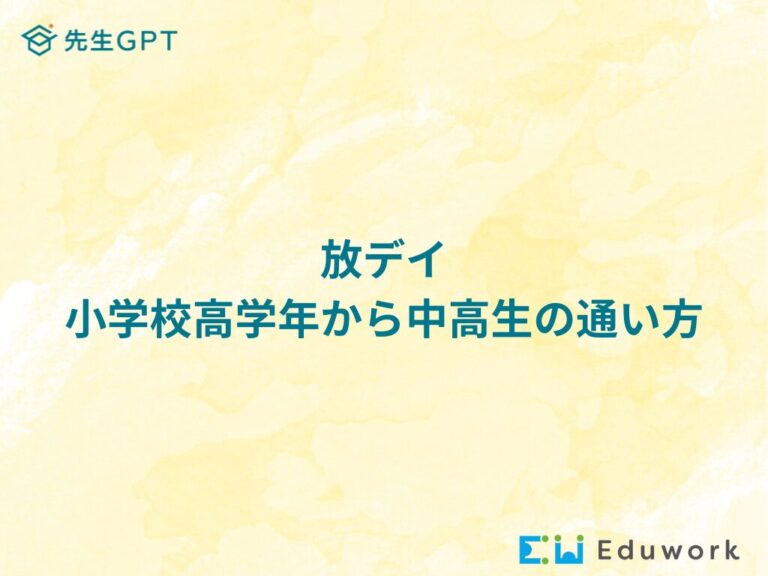 先生GPT

放デイ
小学校高学年から中高生の通い方

Eduwork